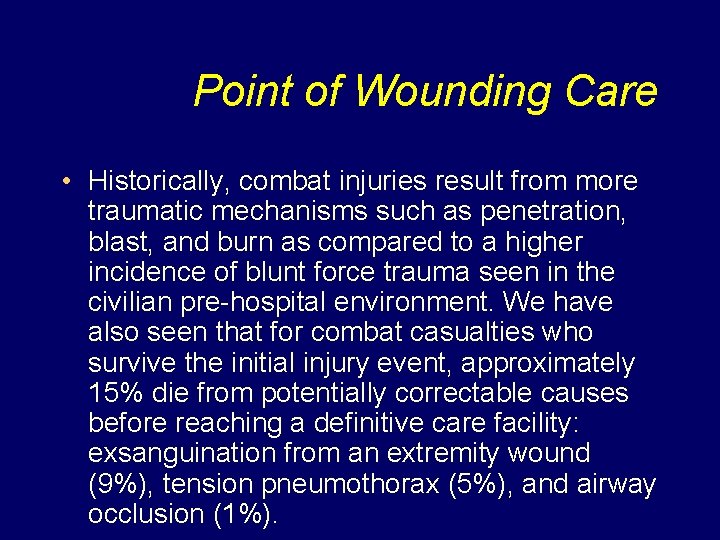 Point of Wounding Care

• Historically, combat injuries result from more traumatic mechanisms such as penetration, blast, and burn as compared to a higher incidence of blunt force trauma seen in the civilian pre-hospital environment. We have also seen that for combat casualties who survive the initial injury event, approximately 15% die from potentially correctable causes before reaching a definitive care facility: exsanguination from an extremity wound (9%), tension pneumothorax (5%), and airway occlusion (1%).